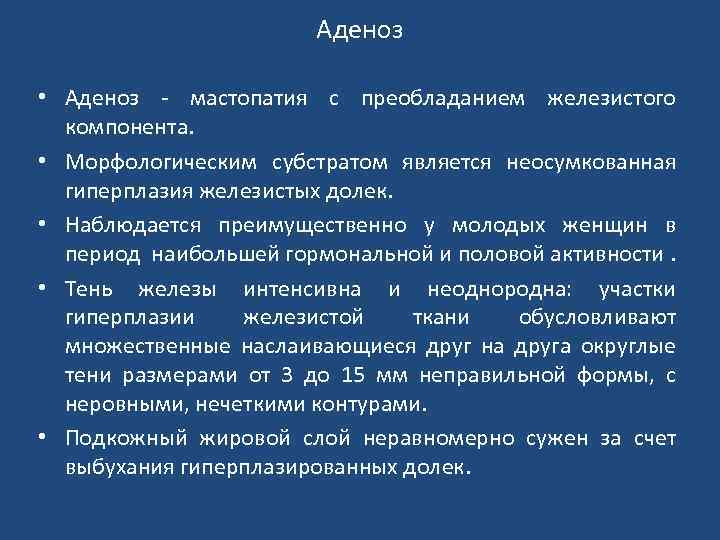 Аденоз

• Аденоз - мастопатия с преобладанием железистого компонента.

• Морфологическим субстратом является неосумкованная гиперплазия железистых долек.

• Наблюдается преимущественно у молодых женщин в период наибольшей гормональной и половой активности .

• Тень железы интенсивна и неоднородна: участки гиперплазии железистой ткани обусловливают множественные наслаивающиеся друг на друга округлые тени размерами от 3 до 15 мм неправильной формы, с неровными, нечеткими контурами.

• Подкожный жировой слой неравномерно сужен за счет выбухания гиперплазированных долек.